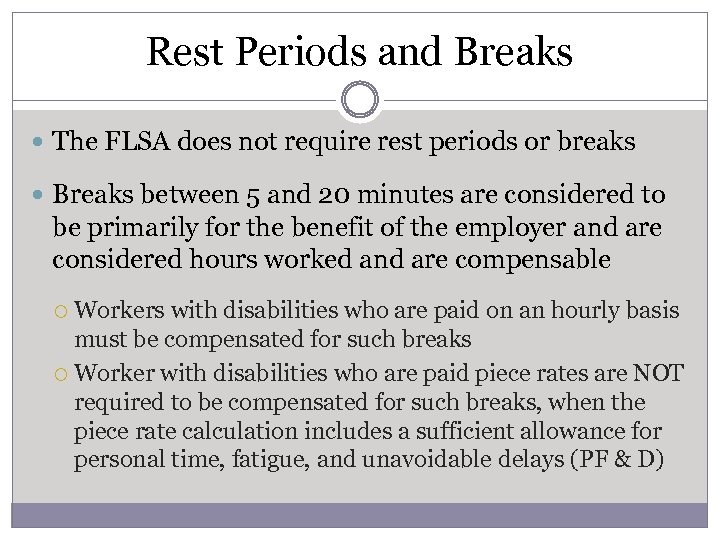 Rest Periods and Breaks

The FLSA does not require rest periods or breaks

Breaks between 5 and 20 minutes are considered to be primarily for the benefit of the employer and are considered hours worked and are compensable

Workers with disabilities who are paid on an hourly basis must be compensated for such breaks

Worker with disabilities who are paid piece rates are NOT required to be compensated for such breaks, when the piece rate calculation includes a sufficient allowance for personal time, fatigue, and unavoidable delays (PF & D)